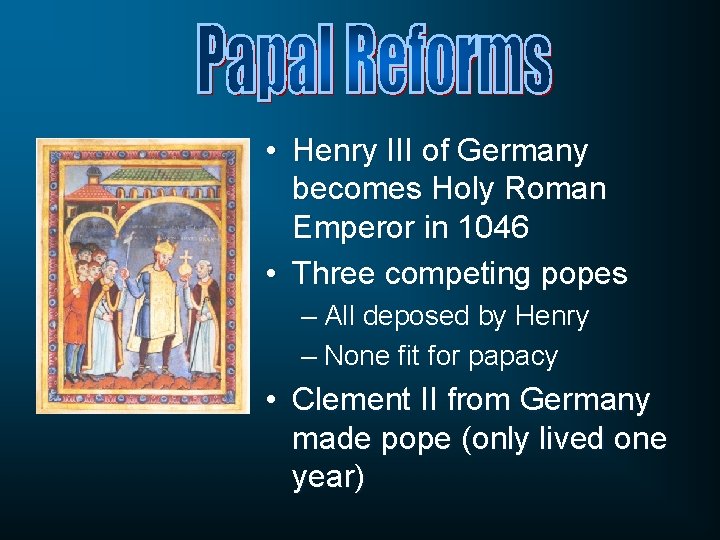 Papal Reforms

• Henry III of Germany becomes Holy Roman Emperor in 1046
• Three competing popes
– All deposed by Henry
– None fit for papacy
• Clement II from Germany made pope (only lived one year)